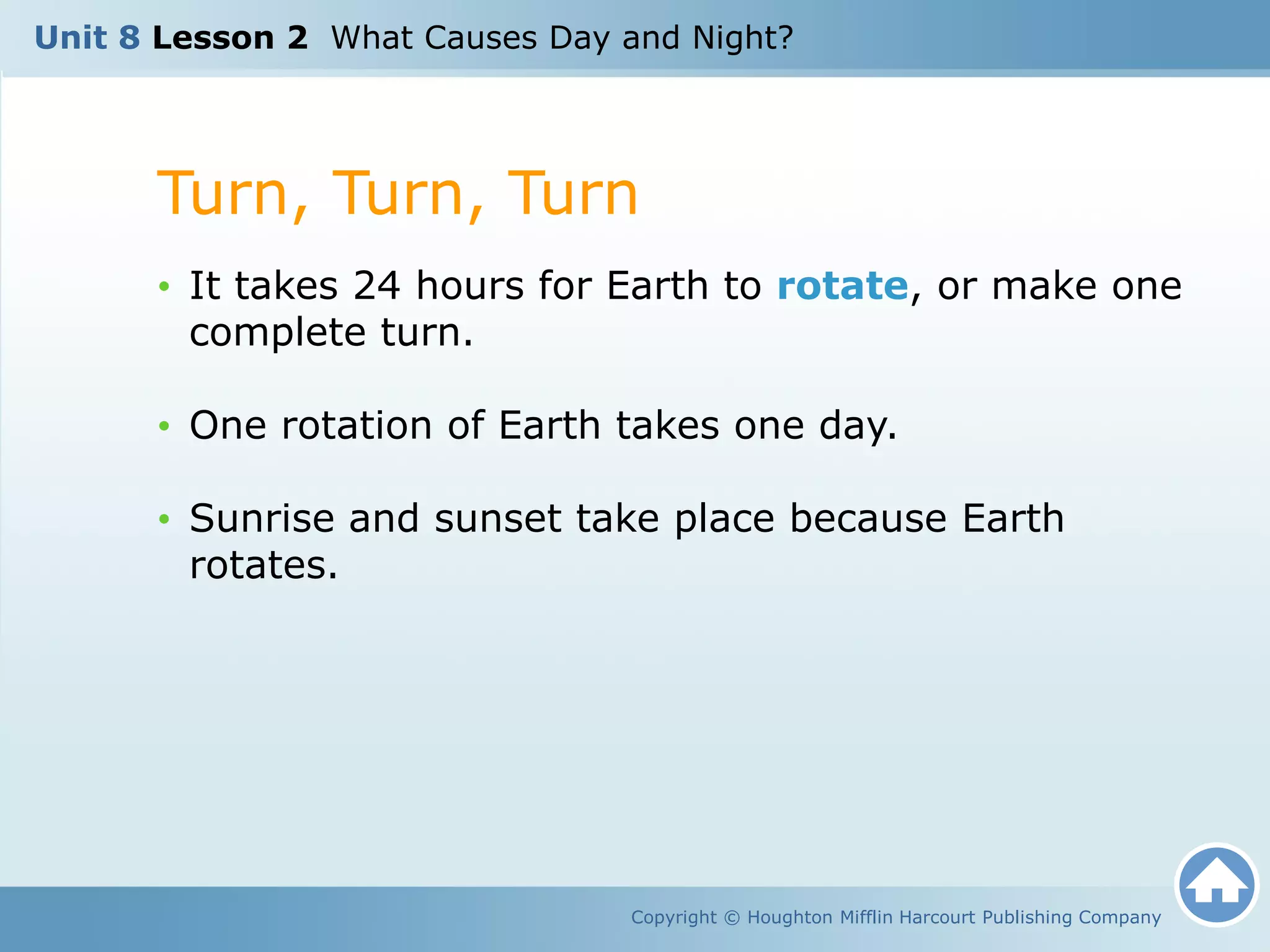 Unit 8 Lesson 2 What Causes Day and Night?

Turn, Turn, Turn

• It takes 24 hours for Earth to rotate, or make one complete turn.

• One rotation of Earth takes one day.

• Sunrise and sunset take place because Earth rotates.

Copyright © Houghton Mifflin Harcourt Publishing Company